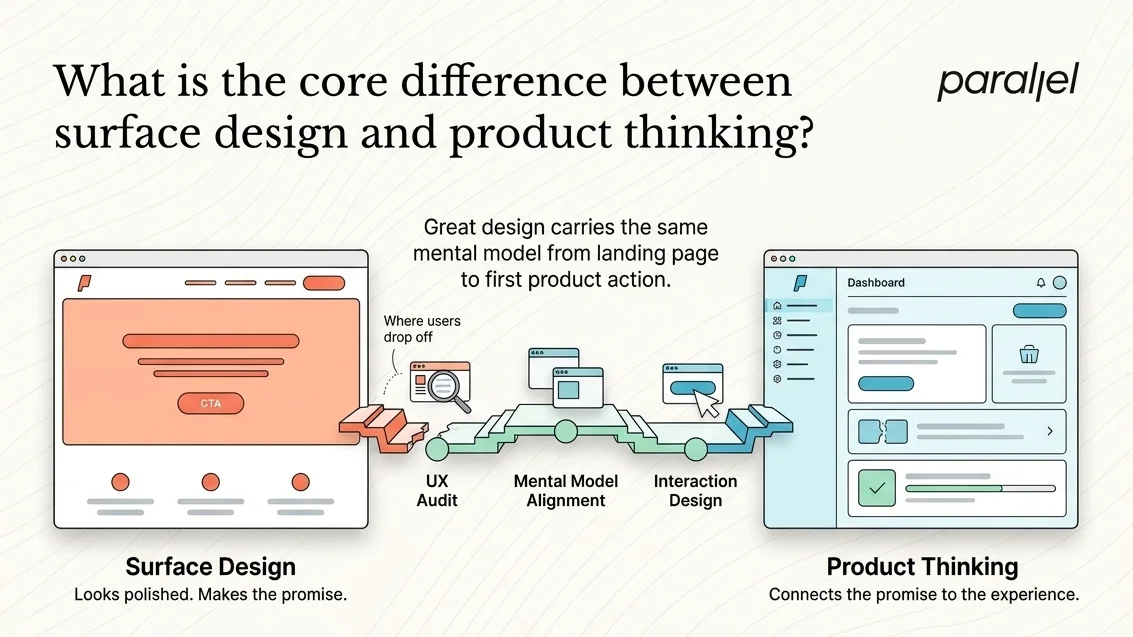 What is the core difference between surface design and product thinking?

parallel

Great design carries the same mental model from landing page to first product action.

CTA

Where users drop off

Dashboard

UX Audit

Mental Model Alignment

Interaction Design

Surface Design
Looks polished. Makes the promise.

Product Thinking
Connects the promise to the experience.